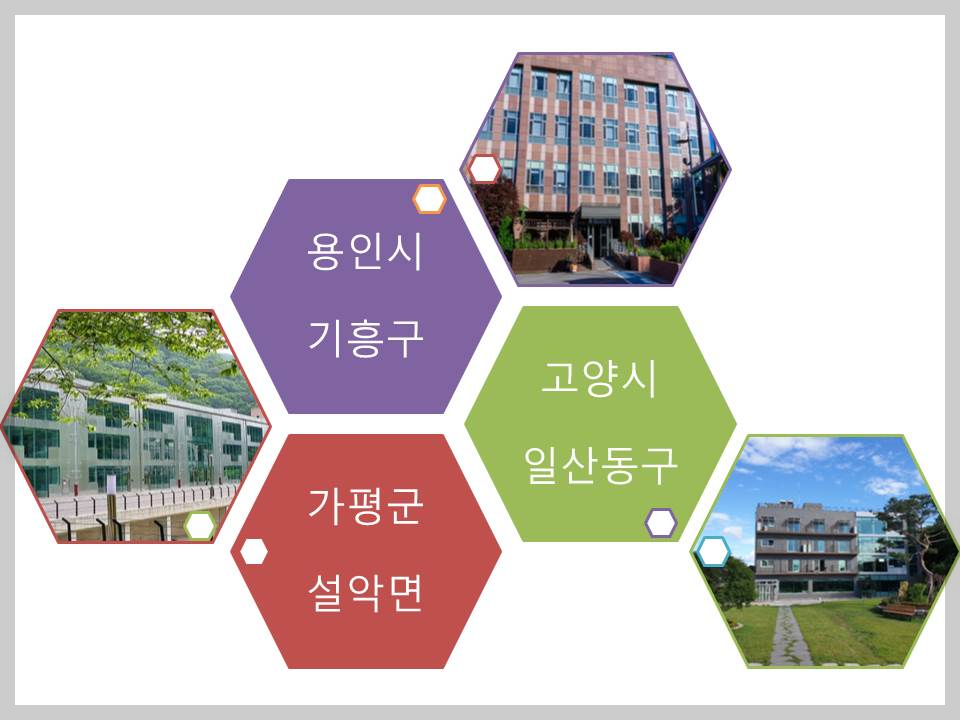 용인시
기흥구

고양시
일산동구

가평군
설악면